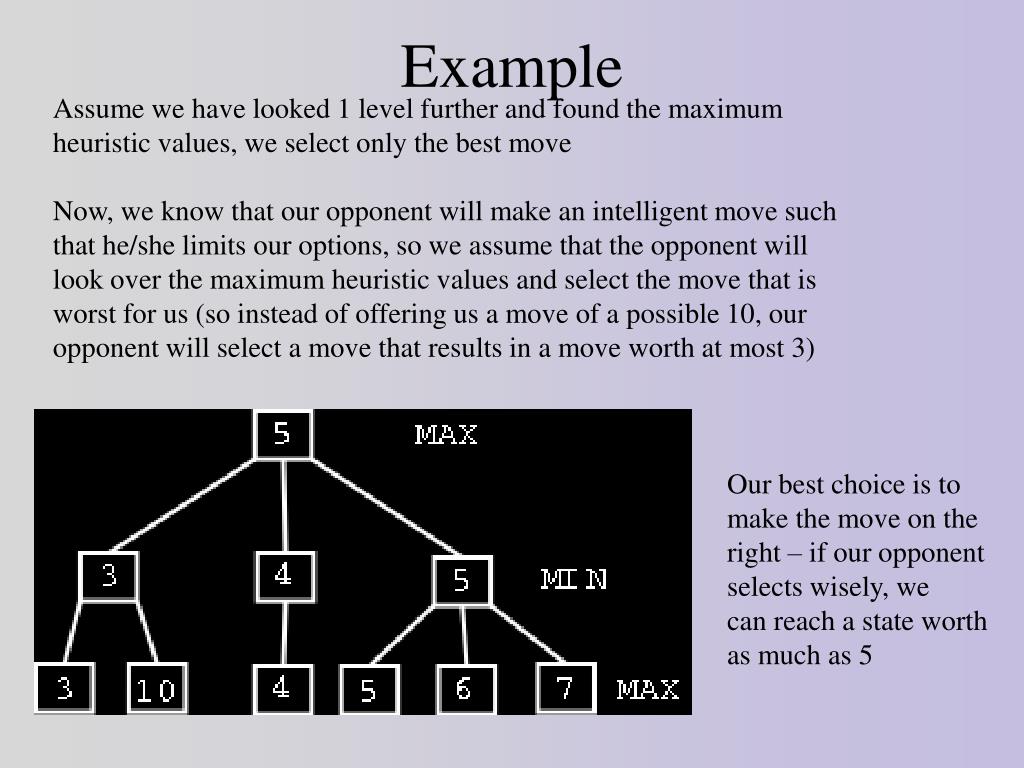 Example

Assume we have looked 1 level further and found the maximum heuristic values, we select only the best move

Now, we know that our opponent will make an intelligent move such that he/she limits our options, so we assume that the opponent will look over the maximum heuristic values and select the move that is worst for us (so instead of offering us a move of a possible 10, our opponent will select a move that results in a move worth at most 3)

5
MAX
3
4
5
MIN
3
10
4
5
6
7
MAX

Our best choice is to make the move on the right – if our opponent selects wisely, we can reach a state worth as much as 5